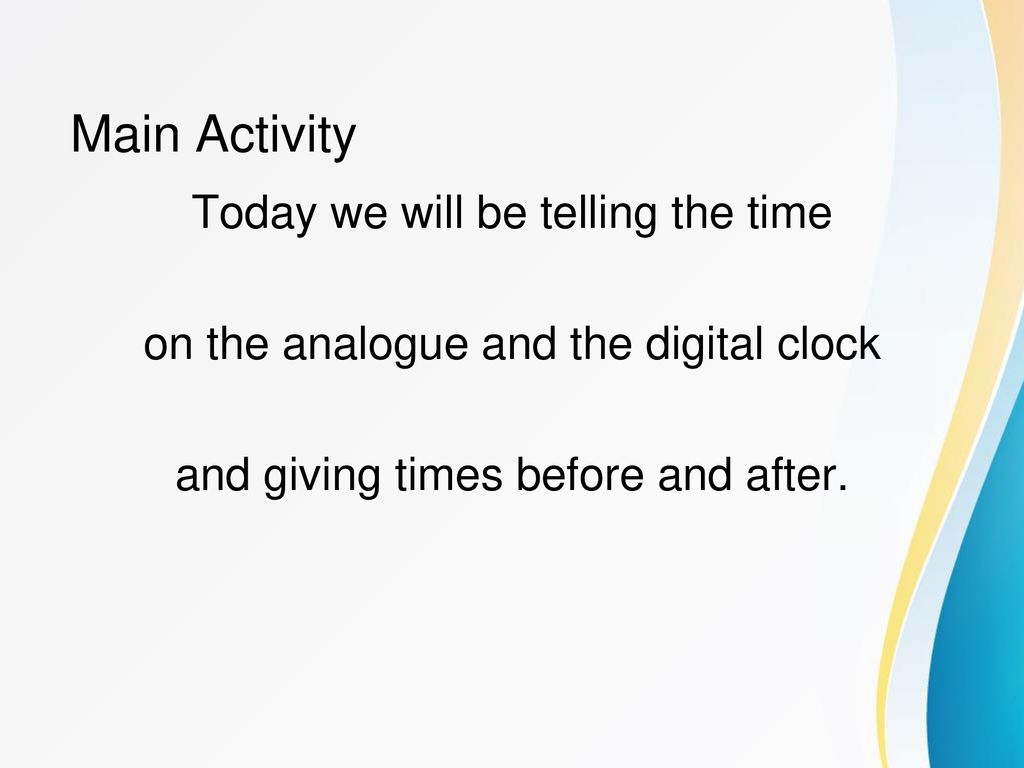 Main Activity

Today we will be telling the time

on the analogue and the digital clock

and giving times before and after.